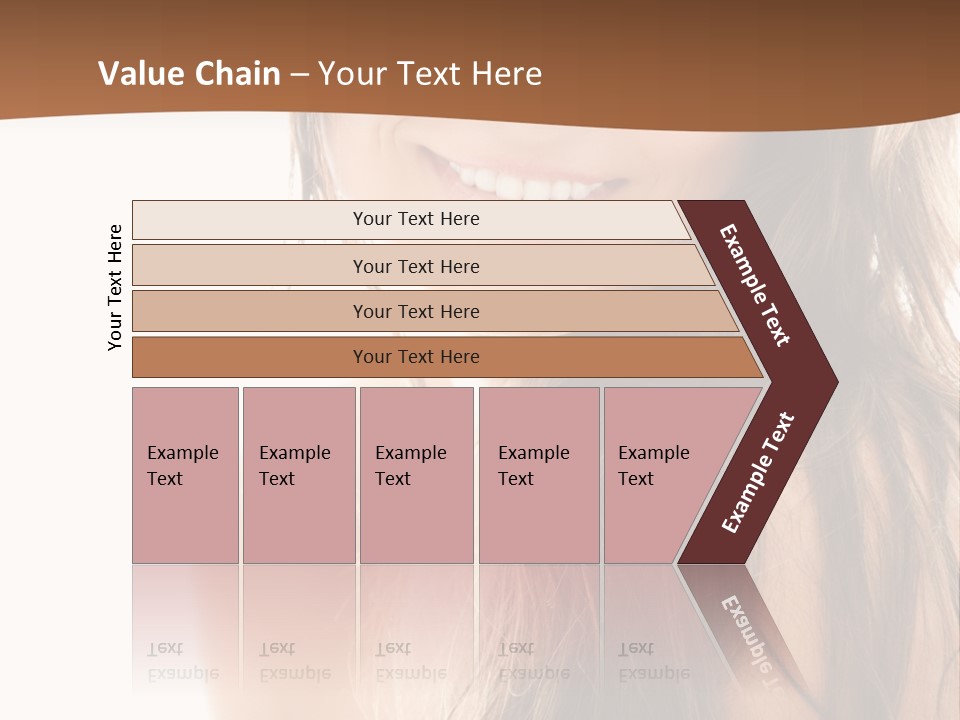 Value Chain – Your Text Here

Your Text Here

Your Text Here

Your Text Here

Your Text Here

Your Text Here

Example Text

Example Text

Example Text

Example Text

Example Text

Example Text

Example Text